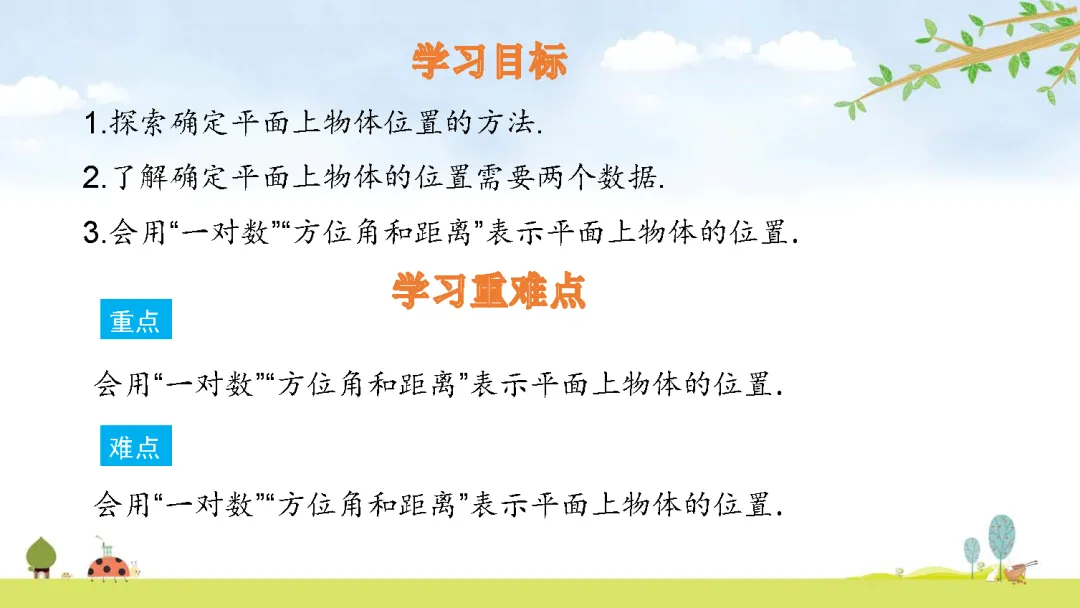 学习目标

1.探索确定平面上物体位置的方法.

2.了解确定平面上物体的位置需要两个数据.

3.会用“一对数”“方位角和距离”表示平面上物体的位置.

学习重难点

重点

会用“一对数”“方位角和距离”表示平面上物体的位置.

难点

会用“一对数”“方位角和距离”表示平面上物体的位置.